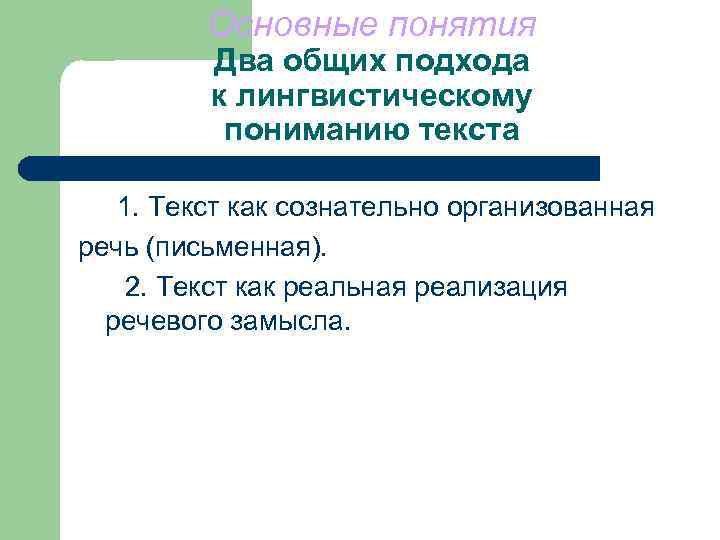 Основные понятия
Два общих подхода к лингвистическому пониманию текста

1. Текст как сознательно организованная речь (письменная).

2. Текст как реальная реализация речевого замысла.